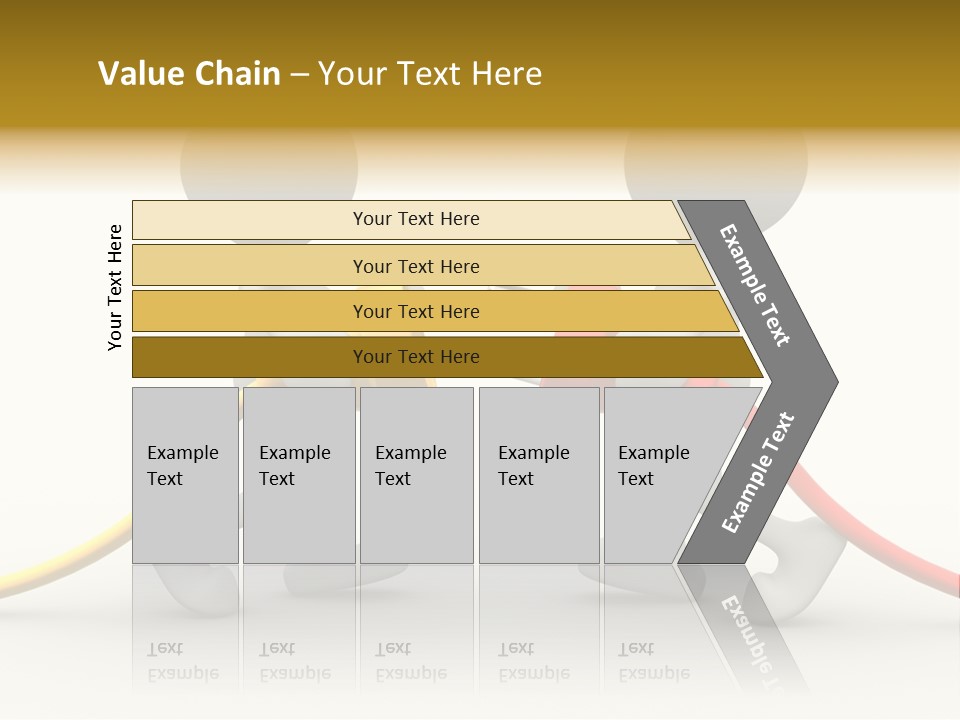 Value Chain – Your Text Here

Your Text Here

Your Text Here

Your Text Here

Your Text Here

Your Text Here

Example Text

Example Text

Example Text

Example Text

Example Text

Example Text

Example Text